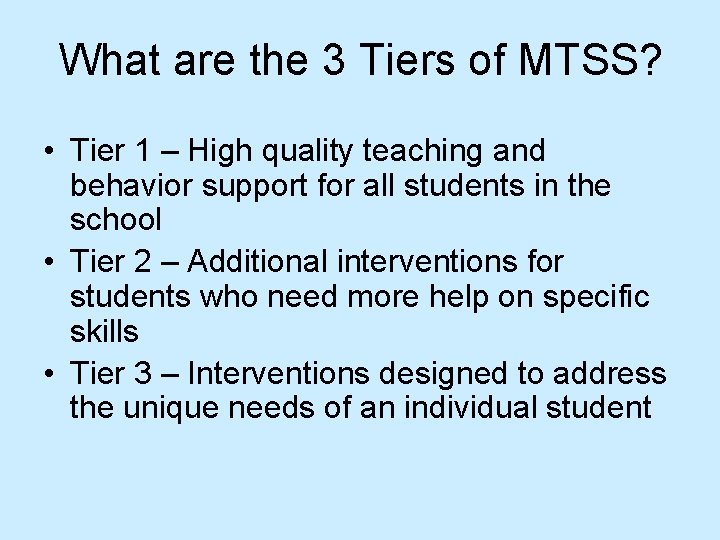 What are the 3 Tiers of MTSS?

• Tier 1 – High quality teaching and behavior support for all students in the school
• Tier 2 – Additional interventions for students who need more help on specific skills
• Tier 3 – Interventions designed to address the unique needs of an individual student